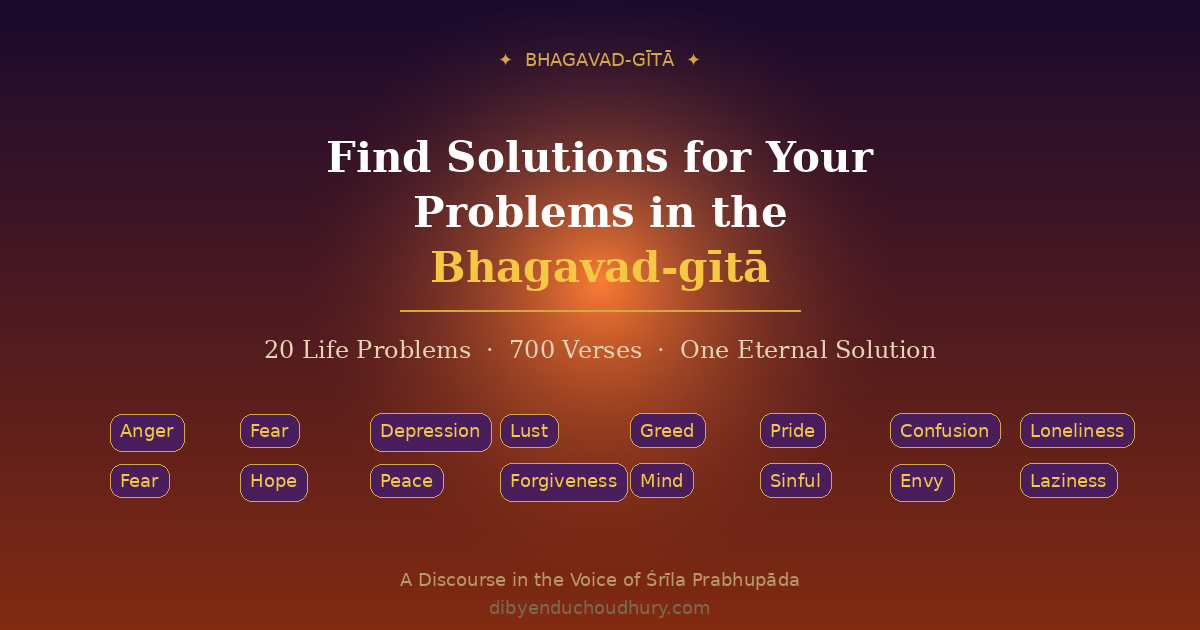 ✦ BHAGAVAD-GĪTĀ ✦

Find Solutions for Your Problems in the Bhagavad-gītā

20 Life Problems · 700 Verses · One Eternal Solution

Anger
Fear
Depression
Lust
Greed
Pride
Confusion
Loneliness
Fear
Hope
Peace
Forgiveness
Mind
Sinful
Envy
Laziness

A Discourse in the Voice of Śrīla Prabhupāda
dibyenduchoudhury.com